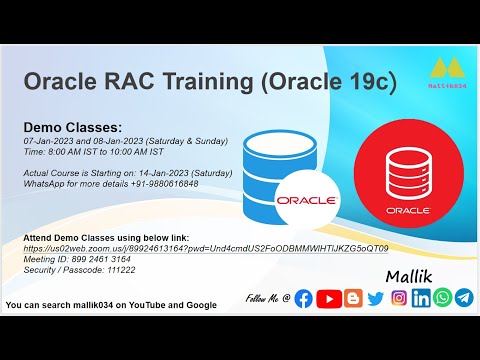 Oracle RAC Training (Oracle 19c)

Mallik034

Demo Classes:
07-Jan-2023 and 08-Jan-2023 (Saturday & Sunday)
Time: 8:00 AM IST to 10:00 AM IST

Actual Course is Starting on: 14-Jan-2023 (Saturday)
WhatsApp for more details +91-9880616848

ORACLE

ORACLE

Attend Demo Classes using below link:
https://us02web.zoom.us/j/89924613164?pwd=Und4cmdUS2FoODBMMWlHTlJKZG5oQT09
Meeting ID: 899 2461 3164
Security / Passcode: 111222

Mallik

Follow Me @

You can search mallik034 on YouTube and Google